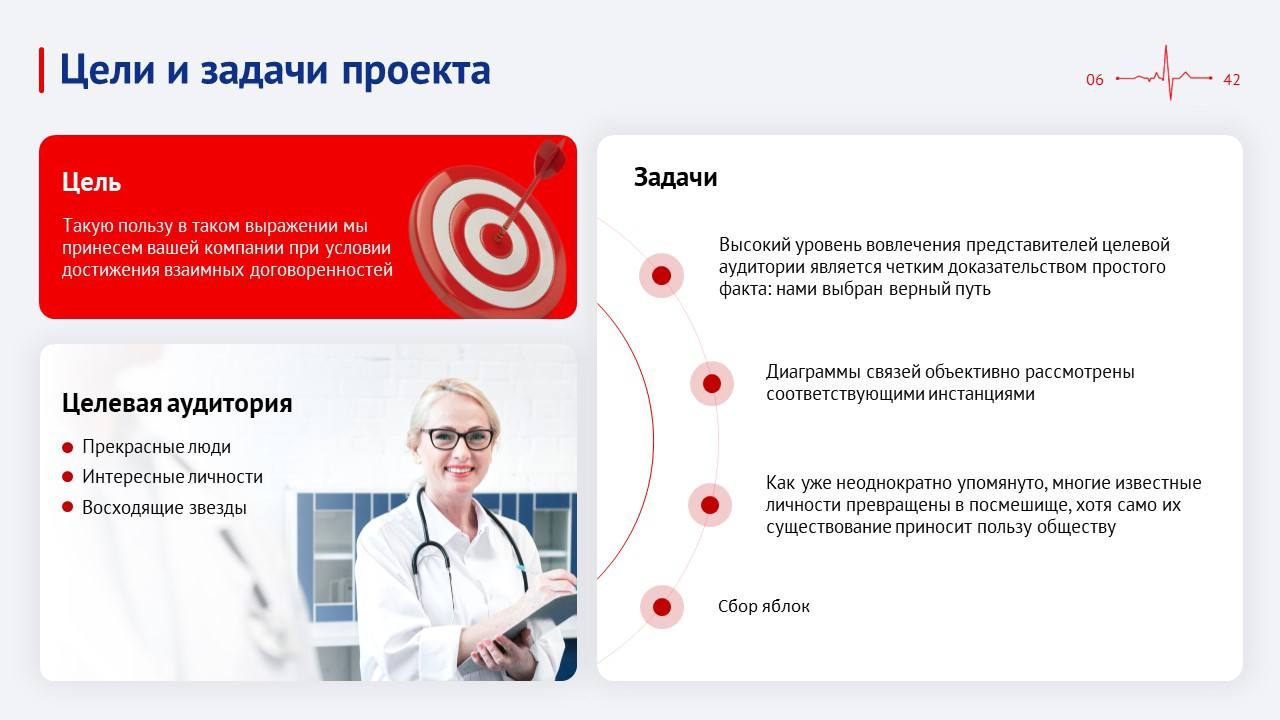 Цели и задачи проекта

06 42

Цель

Такую пользу в таком выражении мы принесем вашей компании при условии достижения взаимных договоренностей

Целевая аудитория

Прекрасные люди
Интересные личности
Восходящие звезды

Задачи

Высокий уровень вовлечения представителей целевой аудитории является четким доказательством простого факта: нами выбран верный путь

Диаграммы связей объективно рассмотрены соответствующими инстанциями

Как уже неоднократно упомянуто, многие известные личности превращены в посмешище, хотя само их существование приносит пользу обществу

Сбор яблок